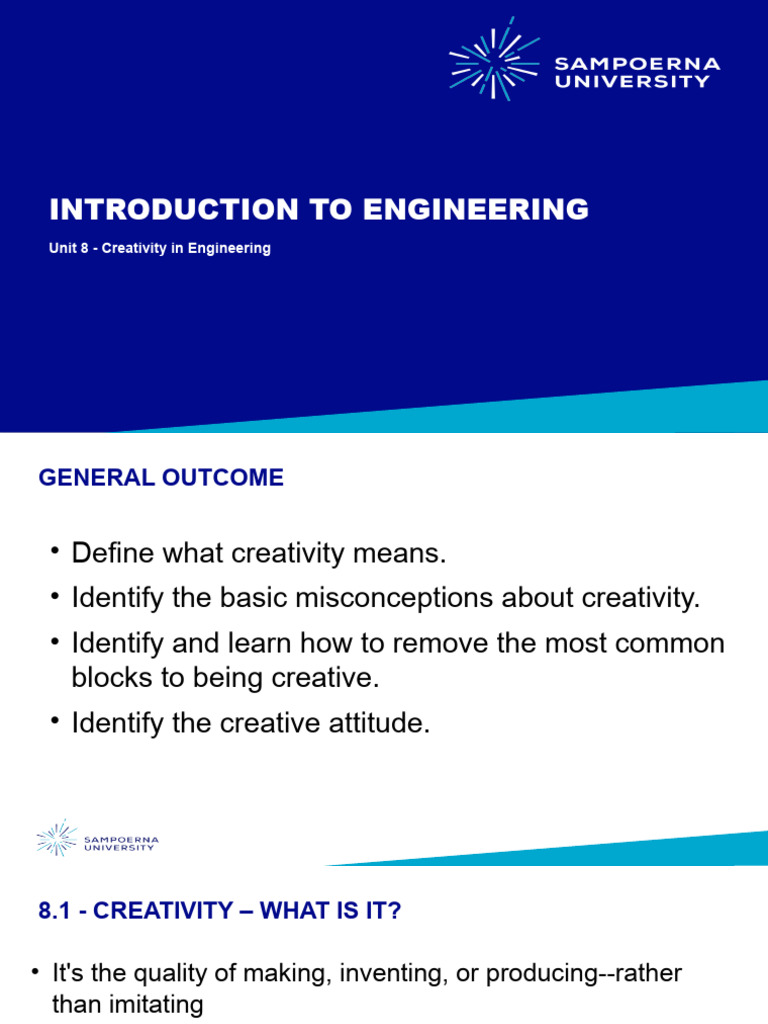 SAMPOERNA UNIVERSITY

INTRODUCTION TO ENGINEERING

Unit 8 - Creativity in Engineering

GENERAL OUTCOME

• Define what creativity means.
• Identify the basic misconceptions about creativity.
• Identify and learn how to remove the most common blocks to being creative.
• Identify the creative attitude.

SAMPOERNA UNIVERSITY

8.1 - CREATIVITY – WHAT IS IT?

• It's the quality of making, inventing, or producing--rather than imitating